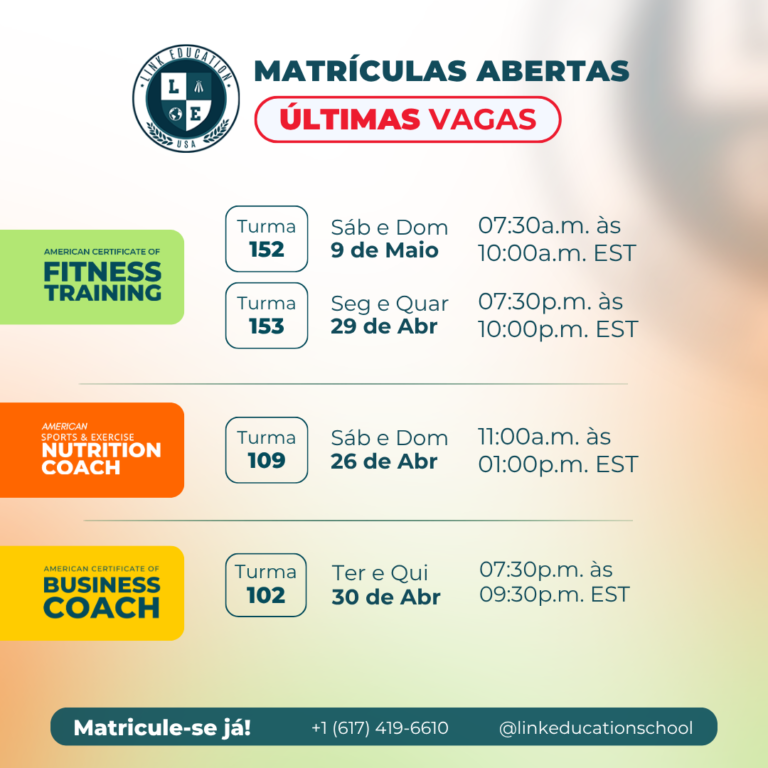 LINK EDUCATION
L E
USA

MATRÍCULAS ABERTAS
ÚLTIMAS VAGAS

AMERICAN CERTIFICATE OF
FITNESS TRAINING

Turma 152
Sáb e Dom
9 de Maio
07:30a.m. às 10:00a.m. EST

Turma 153
Seg e Quar
29 de Abr
07:30p.m. às 10:00p.m. EST

AMERICAN
SPORTS & EXERCISE
NUTRITION COACH

Turma 109
Sáb e Dom
26 de Abr
11:00a.m. às 01:00p.m. EST

AMERICAN CERTIFICATE OF
BUSINESS COACH

Turma 102
Ter e Qui
30 de Abr
07:30p.m. às 09:30p.m. EST

Matricule-se já!
+1 (617) 419-6610
@linkeducationschool